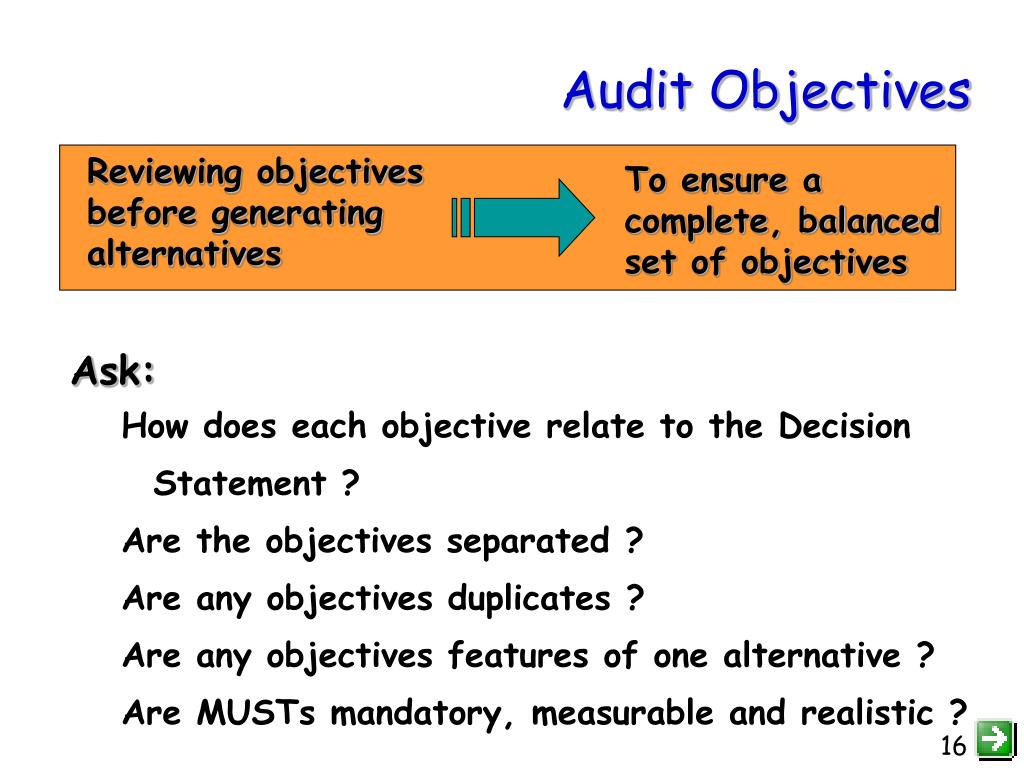 Audit Objectives

Reviewing objectives before generating alternatives

To ensure a complete, balanced set of objectives

Ask:

How does each objective relate to the Decision Statement ?

Are the objectives separated ?

Are any objectives duplicates ?

Are any objectives features of one alternative ?

Are MUSTs mandatory, measurable and realistic ?

16